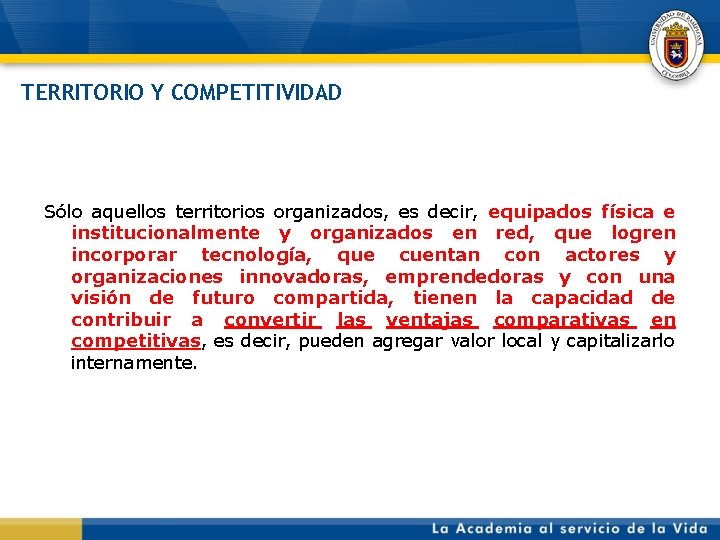 UNIVERSIDAD DE PAMPLONA COLOMBIA

TERRITORIO Y COMPETITIVIDAD

Sólo aquellos territorios organizados, es decir, equipados física e institucionalmente y organizados en red, que logren incorporar tecnología, que cuentan con actores y organizaciones innovadoras, emprendedoras y con una visión de futuro compartida, tienen la capacidad de contribuir a convertir las ventajas comparativas en competitivas, es decir, pueden agregar valor local y capitalizarlo internamente.

La Academia al servicio de la Vida